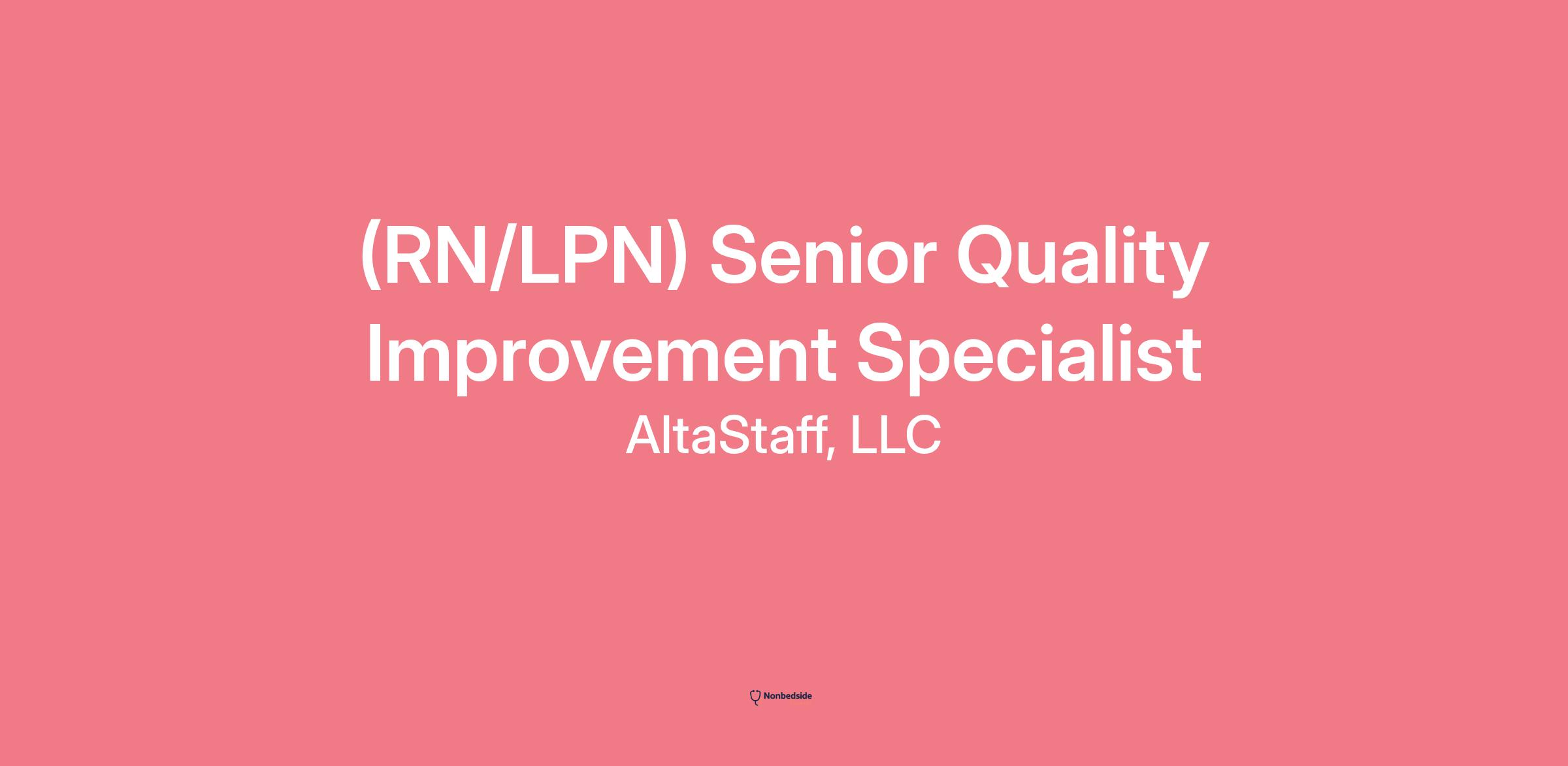 (RN/LPN) Senior Quality Improvement Specialist
AltaStaff, LLC

Nonbedside